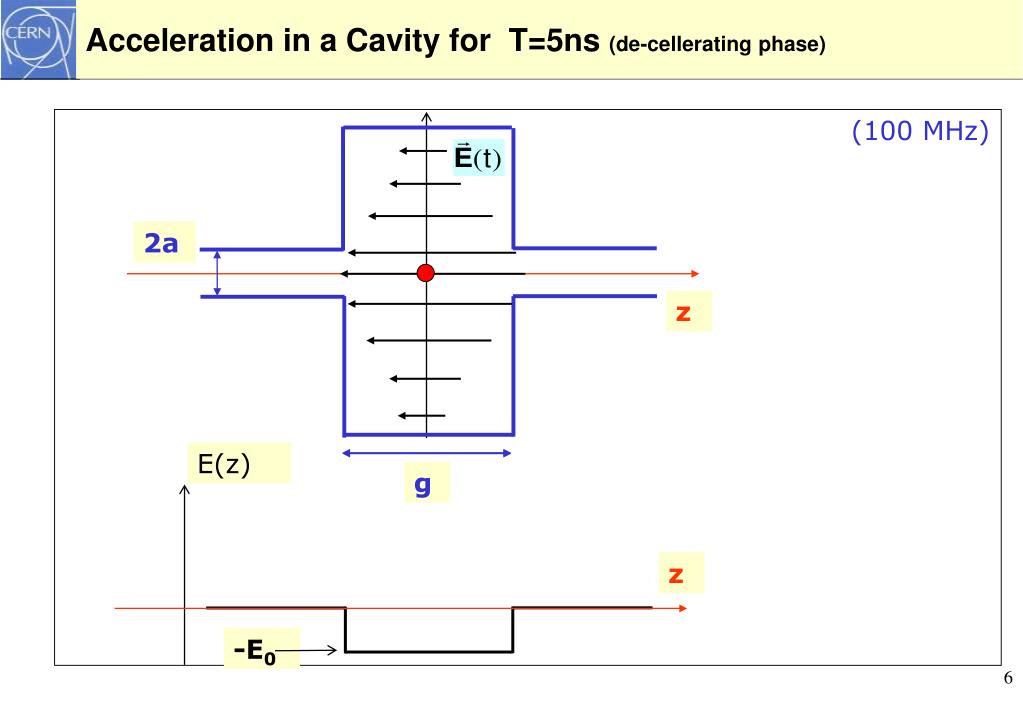 CERN

Acceleration in a Cavity for T=5ns (de-cellerating phase)

(100 MHz)

$\vec{E}(t)$

2a

z

E(z)

g

z

$-E_0$

6